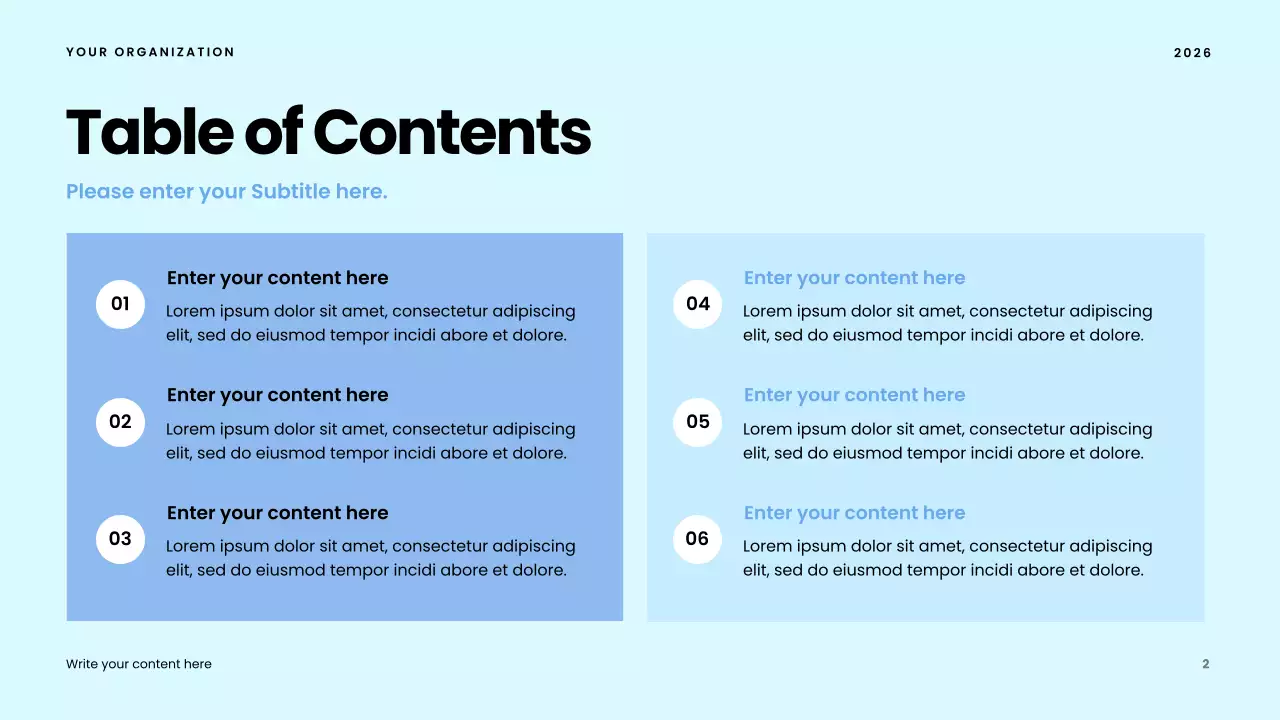 YOUR ORGANIZATION

2026

Table of Contents

Please enter your Subtitle here.

01

Enter your content here

Lorem ipsum dolor sit amet, consectetur adipiscing elit, sed do eiusmod tempor incidi abore et dolore.

02

Enter your content here

Lorem ipsum dolor sit amet, consectetur adipiscing elit, sed do eiusmod tempor incidi abore et dolore.

03

Enter your content here

Lorem ipsum dolor sit amet, consectetur adipiscing elit, sed do eiusmod tempor incidi abore et dolore.

04

Enter your content here

Lorem ipsum dolor sit amet, consectetur adipiscing elit, sed do eiusmod tempor incidi abore et dolore.

05

Enter your content here

Lorem ipsum dolor sit amet, consectetur adipiscing elit, sed do eiusmod tempor incidi abore et dolore.

06

Enter your content here

Lorem ipsum dolor sit amet, consectetur adipiscing elit, sed do eiusmod tempor incidi abore et dolore.

Write your content here

2